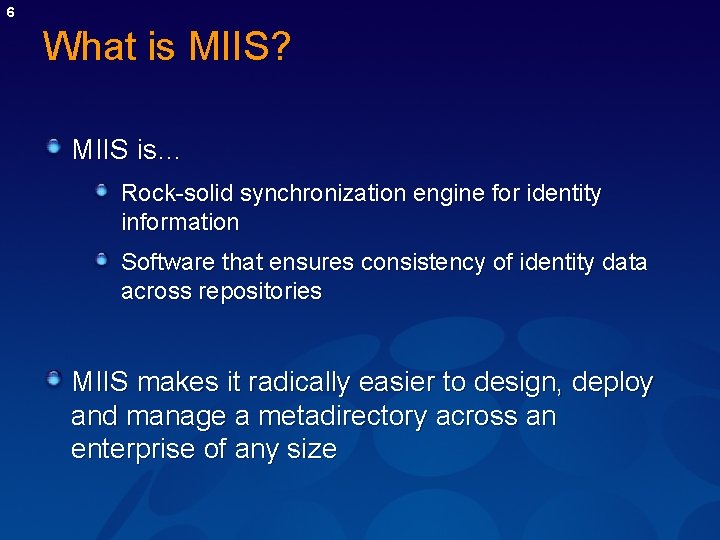 6

What is MIIS?

MIIS is…

Rock-solid synchronization engine for identity information

Software that ensures consistency of identity data across repositories

MIIS makes it radically easier to design, deploy and manage a metadirectory across an enterprise of any size